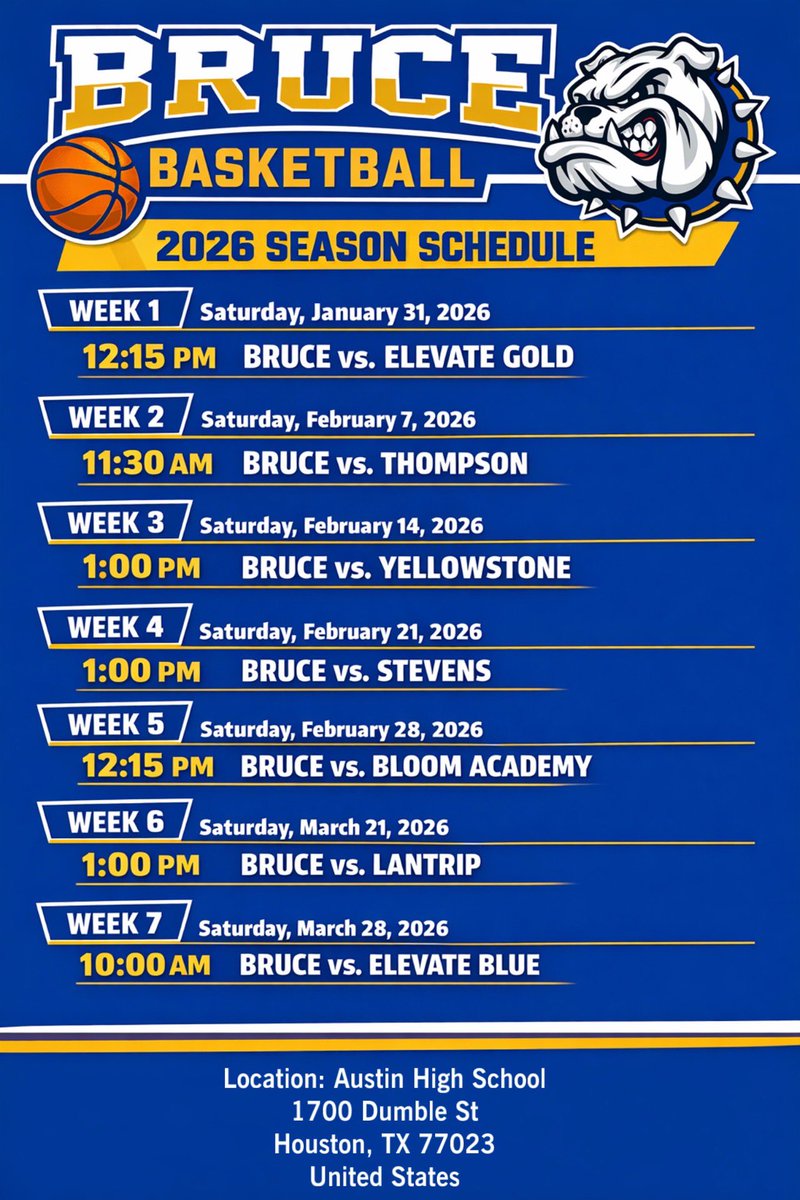 BRUCE
BASKETBALL
2026 SEASON SCHEDULE

WEEK 1 Saturday, January 31, 2026
12:15 PM BRUCE vs. ELEVATE GOLD

WEEK 2 Saturday, February 7, 2026
11:30 AM BRUCE vs. THOMPSON

WEEK 3 Saturday, February 14, 2026
1:00 PM BRUCE vs. YELLOWSTONE

WEEK 4 Saturday, February 21, 2026
1:00 PM BRUCE vs. STEVENS

WEEK 5 Saturday, February 28, 2026
12:15 PM BRUCE vs. BLOOM ACADEMY

WEEK 6 Saturday, March 21, 2026
1:00 PM BRUCE vs. LANTRIP

WEEK 7 Saturday, March 28, 2026
10:00 AM BRUCE vs. ELEVATE BLUE

Location: Austin High School
1700 Dumble St
Houston, TX 77023
United States